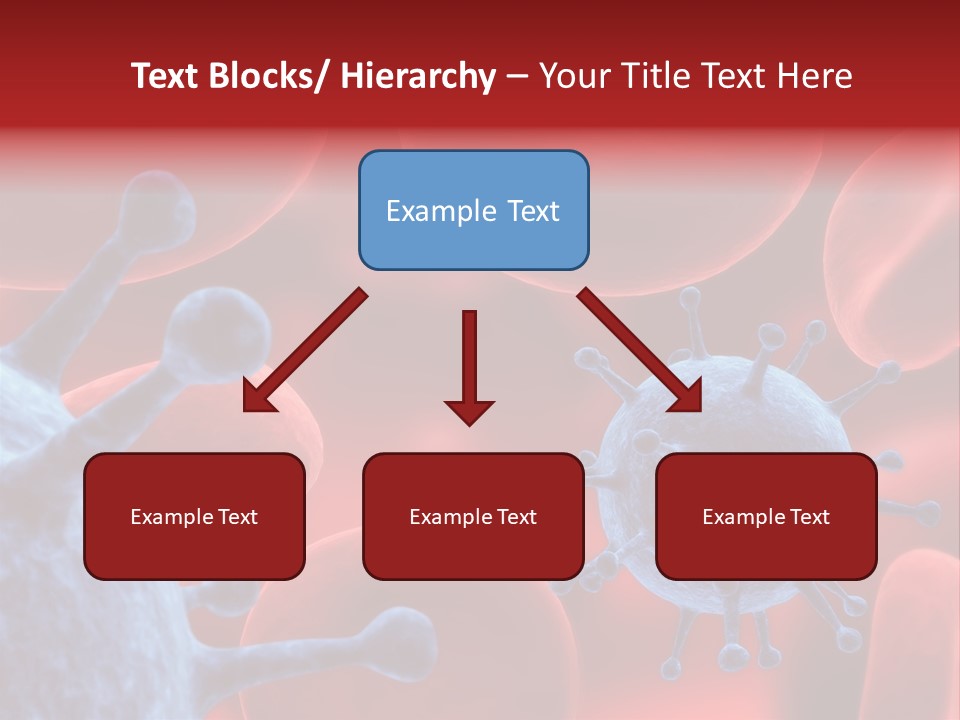 Text Blocks/ Hierarchy – Your Title Text Here

Example Text

Example Text

Example Text

Example Text